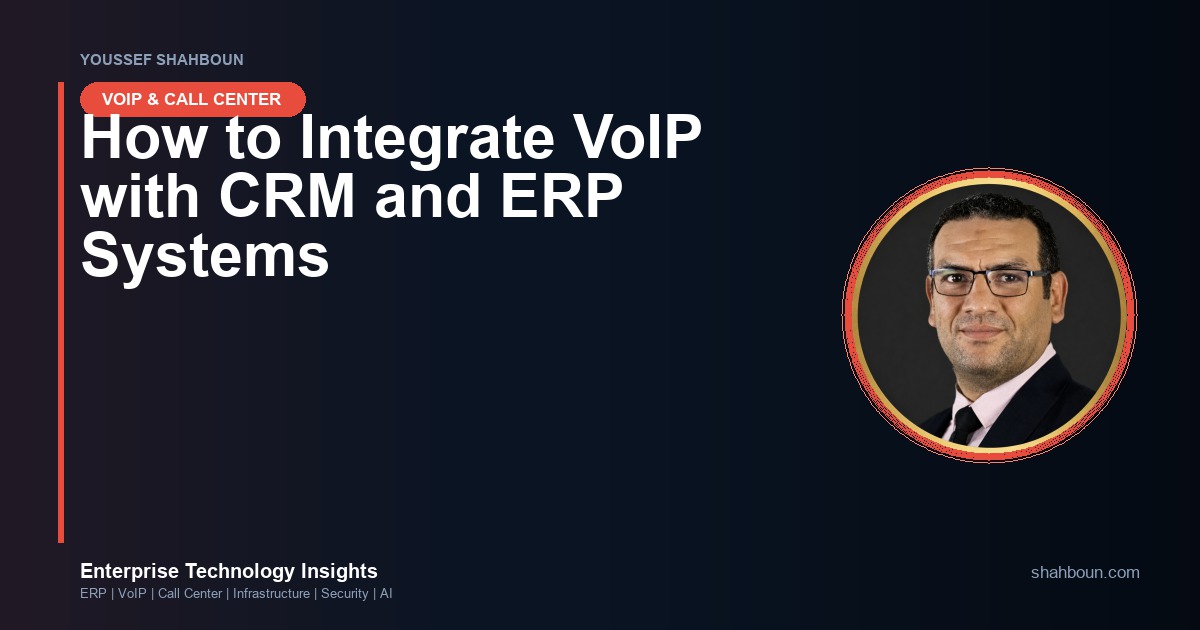 YOUSSEF SHAHBOUN

VOIP & CALL CENTER

How to Integrate VoIP with CRM and ERP Systems

Enterprise Technology Insights

ERP | VoIP | Call Center | Infrastructure | Security | AI

shahboun.com